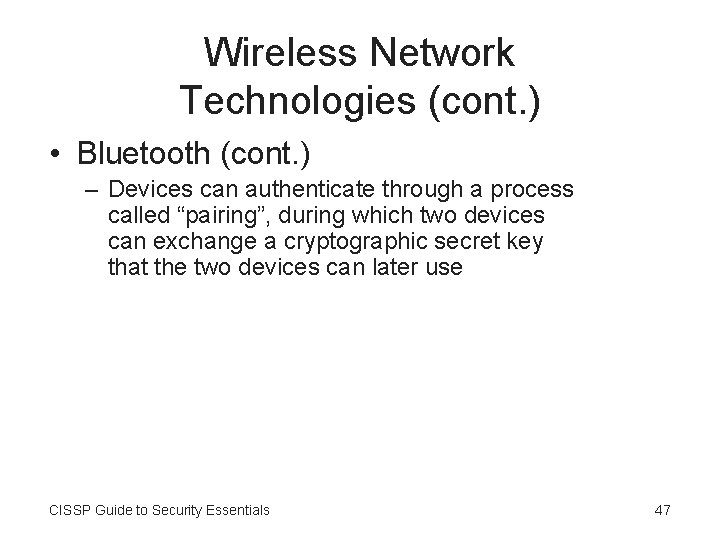 Wireless Network Technologies (cont.)

• Bluetooth (cont.)

– Devices can authenticate through a process called “pairing”, during which two devices can exchange a cryptographic secret key that the two devices can later use

CISSP Guide to Security Essentials

47